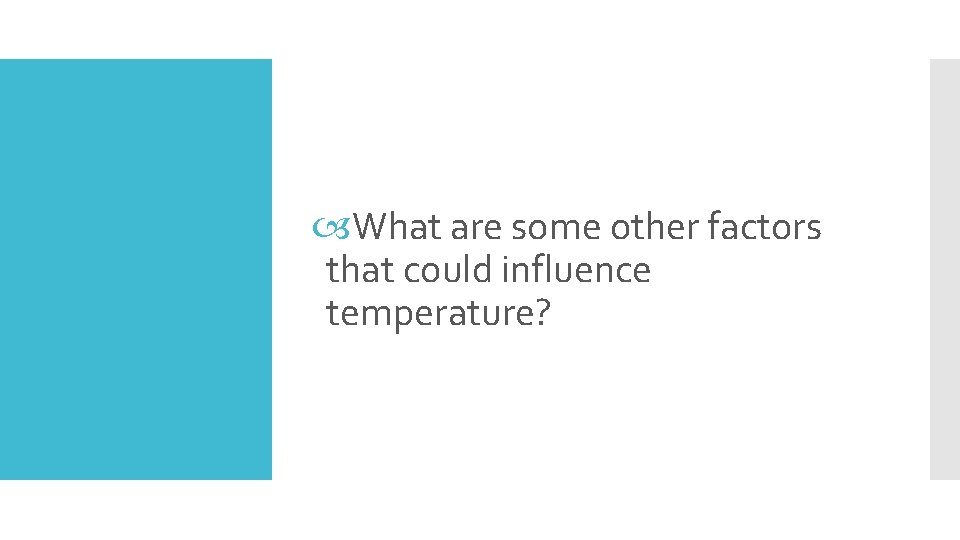 What are some other factors that could influence temperature?